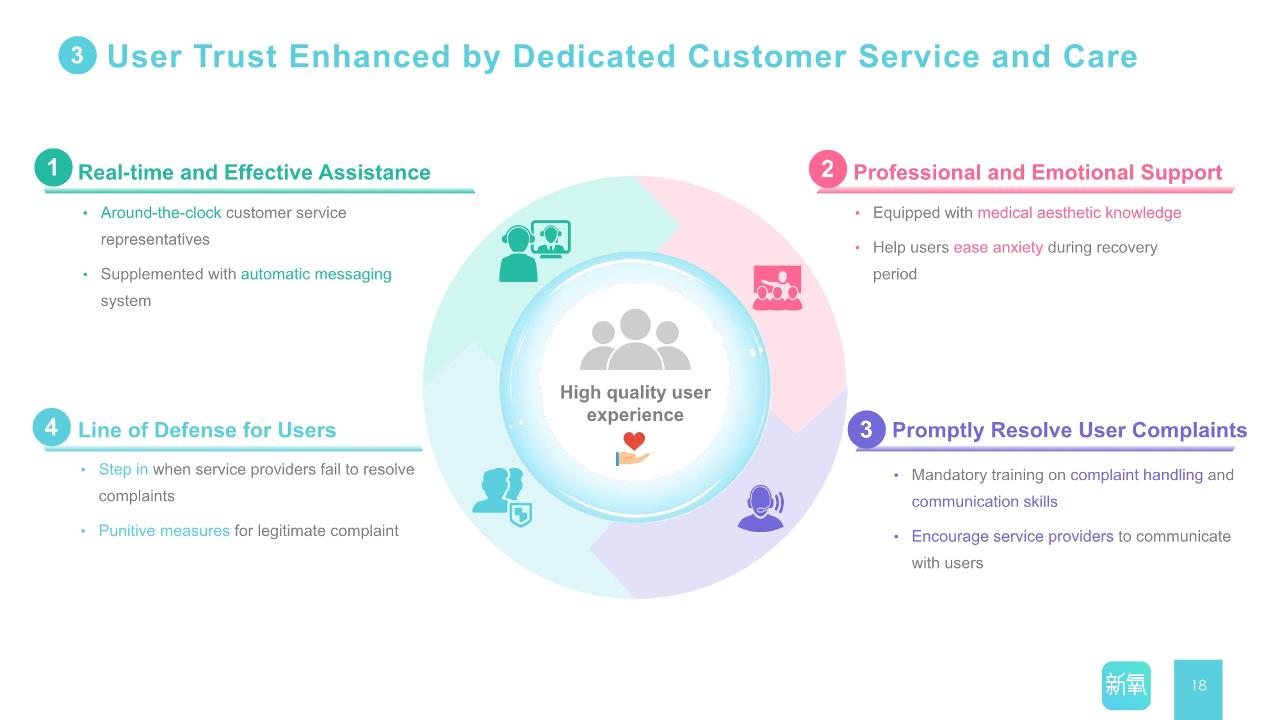 3 User Trust Enhanced by Dedicated Customer Service and Care

1 Real-time and Effective Assistance

• Around-the-clock customer service representatives

• Supplemented with automatic messaging system

2 Professional and Emotional Support

• Equipped with medical aesthetic knowledge

• Help users ease anxiety during recovery period

High quality user experience

4 Line of Defense for Users

• Step in when service providers fail to resolve complaints

• Punitive measures for legitimate complaint

3 Promptly Resolve User Complaints

• Mandatory training on complaint handling and communication skills

• Encourage service providers to communicate with users

新氧

18